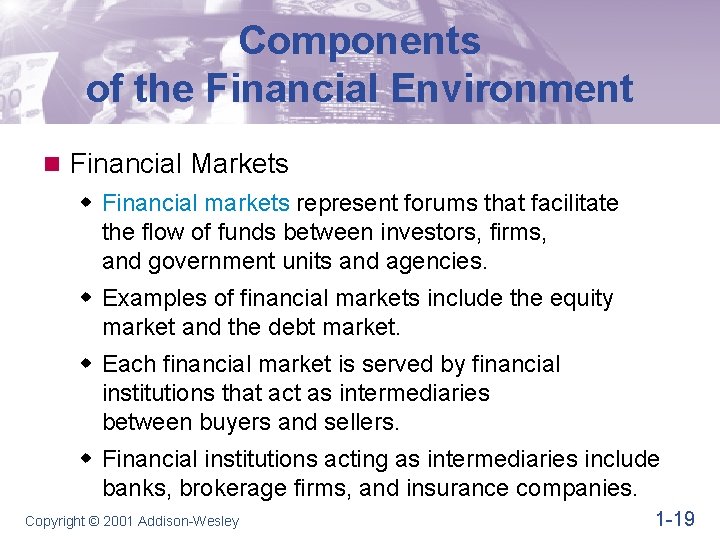 Components of the Financial Environment

Financial Markets

Financial markets represent forums that facilitate the flow of funds between investors, firms, and government units and agencies.

Examples of financial markets include the equity market and the debt market.

Each financial market is served by financial institutions that act as intermediaries between buyers and sellers.

Financial institutions acting as intermediaries include banks, brokerage firms, and insurance companies.

Copyright © 2001 Addison-Wesley

1-19